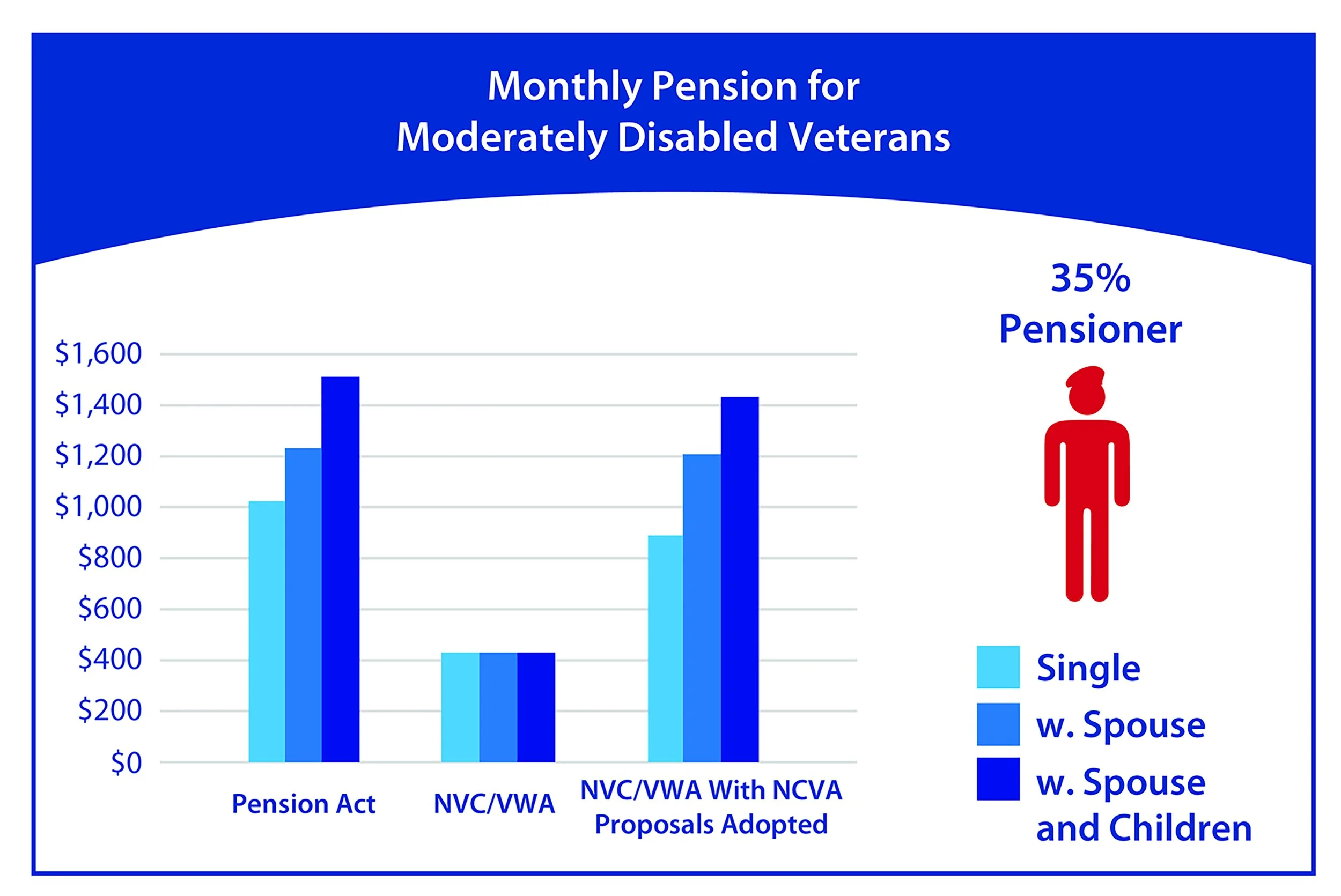 Monthly Pension for
Moderately Disabled Veterans

35%
Pensioner

$1,600
$1,400
$1,200
$1,000
$800
$600
$400
$200
$0

Pension Act
NVC/VWA
NVC/VWA With NCVA Proposals Adopted

Single
w. Spouse
w. Spouse and Children